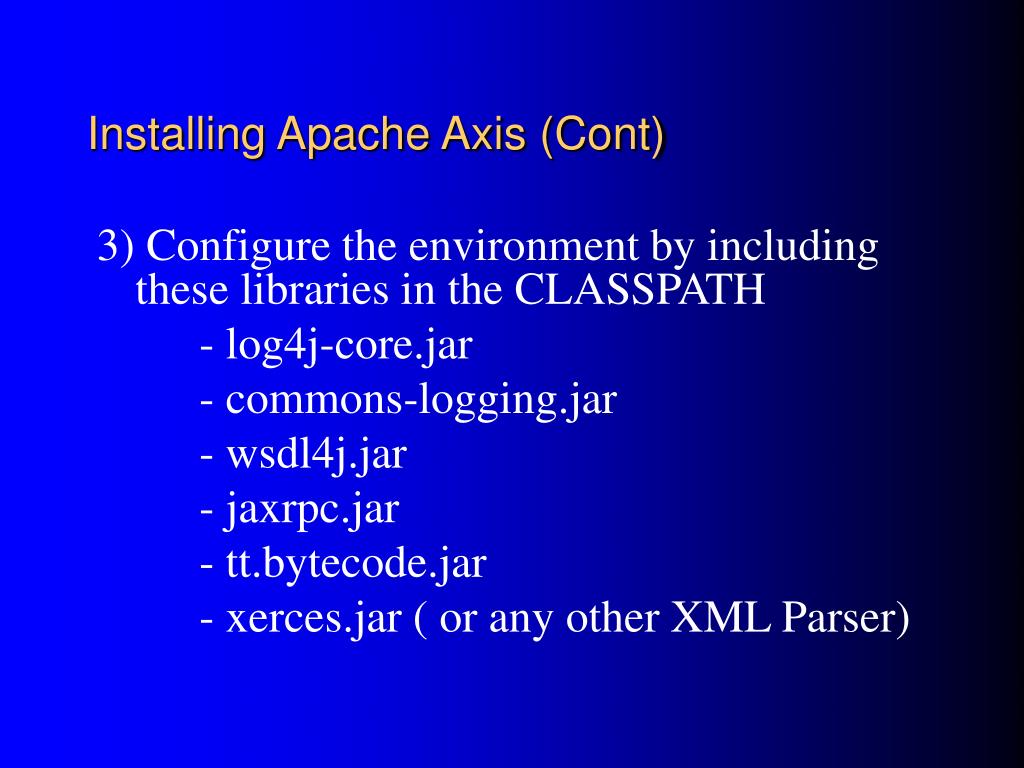 Installing Apache Axis (Cont)

3) Configure the environment by including these libraries in the CLASSPATH
- log4j-core.jar
- commons-logging.jar
- wsdl4j.jar
- jaxrpc.jar
- tt.bytecode.jar
- xerces.jar ( or any other XML Parser)